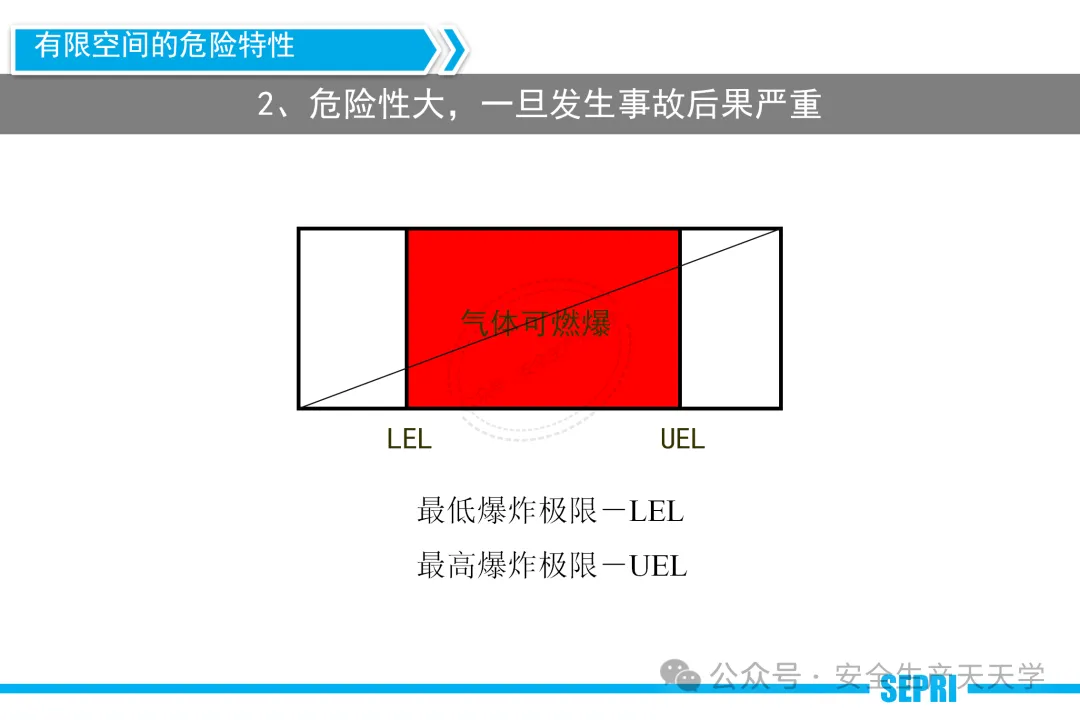 有限空间的危险特性

2、危险性大，一旦发生事故后果严重

气体可燃爆

LEL

UEL

最低爆炸极限－LEL

最高爆炸极限－UEL

公众号 · 安全生产天天学

SEPRI